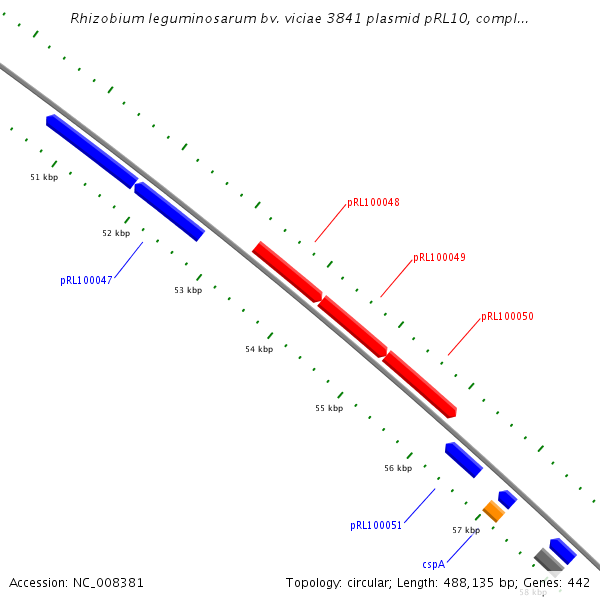 Rhizobium leguminosarum bv. viciae 3841 plasmid pRL10, compl...

51 kbp

52 kbp

pRL100047

53 kbp

pRL100048

pRL100049

pRL100050

54 kbp

55 kbp

56 kbp

pRL100051

57 kbp

cspA

58 kbp

Accession: NC_008381

Topology: circular; Length: 488,135 bp; Genes: 442